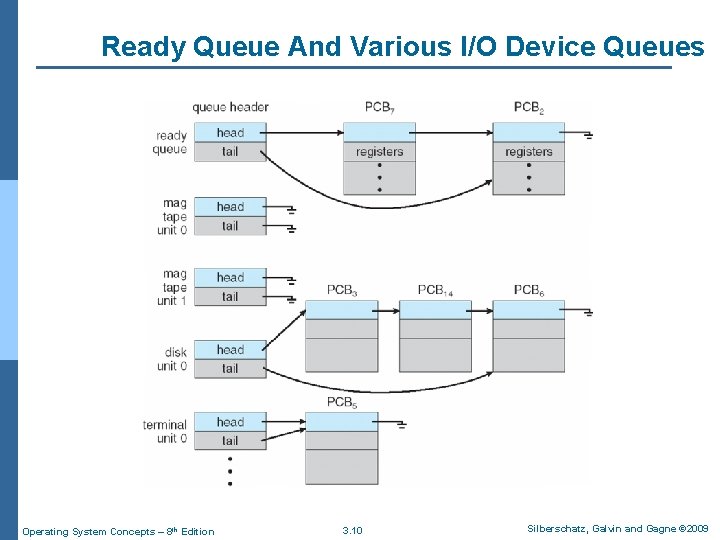 Ready Queue And Various I/O Device Queues

queue header

$PCB_7$

$PCB_2$

ready queue

head

tail

registers

registers

mag tape unit 0

head

tail

mag tape unit 1

head

tail

$PCB_3$

$PCB_{14}$

$PCB_6$

disk unit 0

head

tail

$PCB_5$

terminal unit 0

head

tail

Operating System Concepts – $8^{th}$ Edition

3.10

Silberschatz, Galvin and Gagne ©2009